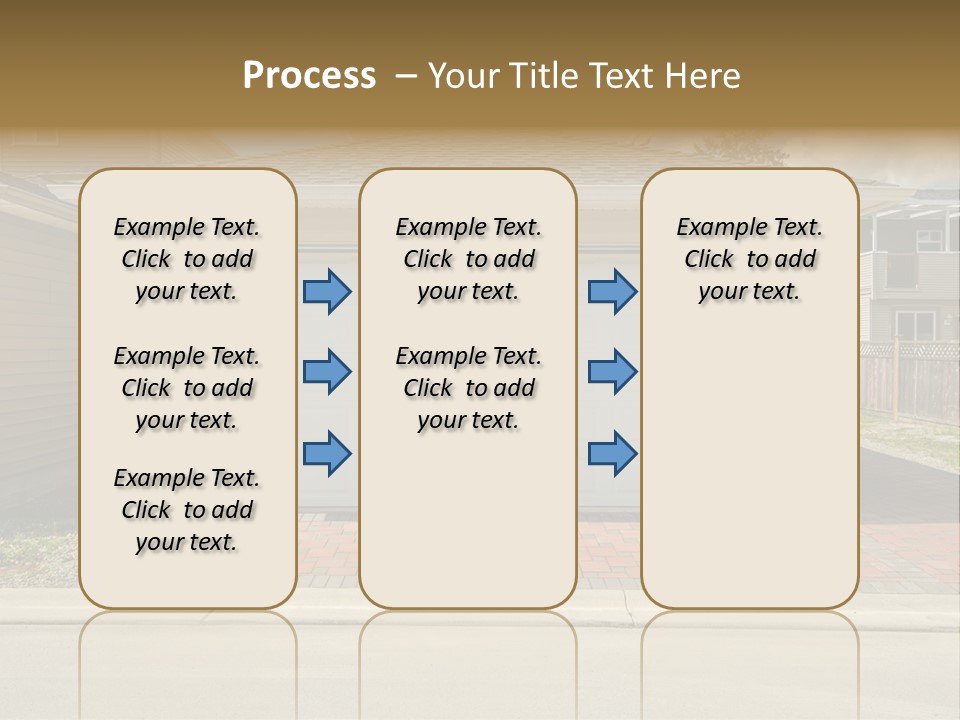 Process – Your Title Text Here

Example Text. Click to add your text.

Example Text. Click to add your text.

Example Text. Click to add your text.

Example Text. Click to add your text.

Example Text. Click to add your text.

Example Text. Click to add your text.